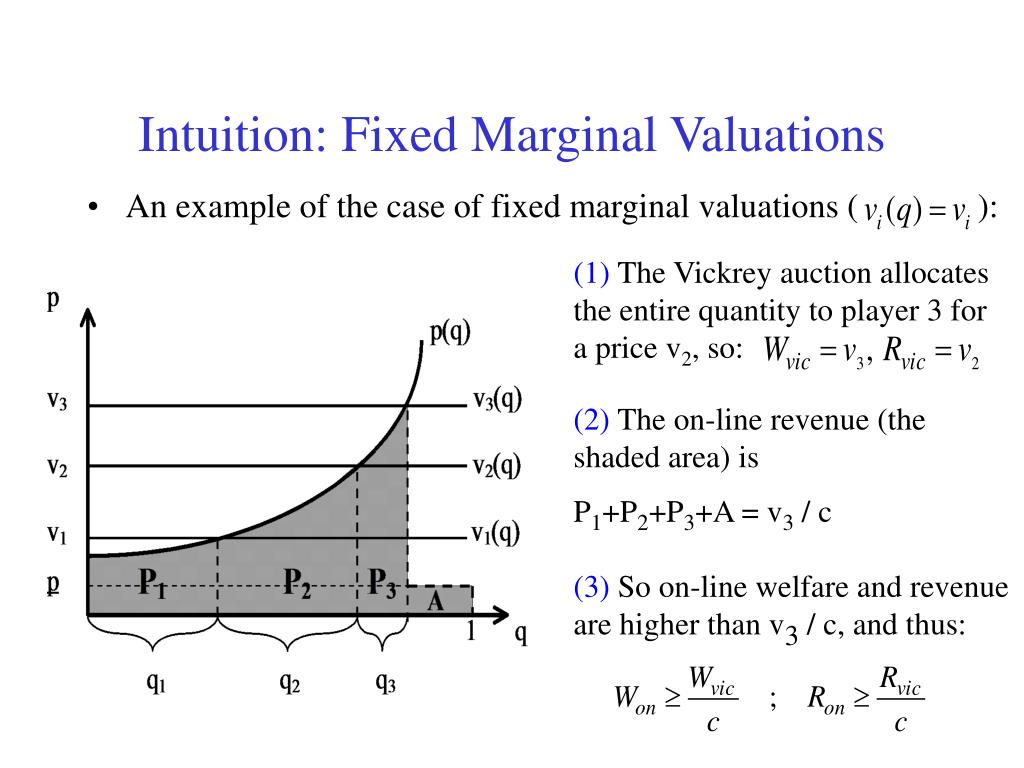 Intuition: Fixed Marginal Valuations

• An example of the case of fixed marginal valuations ( $v_i(q) = v_i$ ):

p

p(q)

$v_3$

$v_3(q)$

$v_2$

$v_2(q)$

$v_1$

$v_1(q)$

$\underline{p}$

$P_1$

$P_2$

$P_3$

A

1

q

$q_1$

$q_2$

$q_3$

(1) The Vickrey auction allocates the entire quantity to player 3 for a price $v_2$, so: $W_{vic} = v_3$, $R_{vic} = v_2$

(2) The on-line revenue (the shaded area) is

$P_1+P_2+P_3+A = v_3 / c$

(3) So on-line welfare and revenue are higher than $v_3$ / c, and thus:

$W_{on} \geq \frac{W_{vic}}{c}$ ; $R_{on} \geq \frac{R_{vic}}{c}$